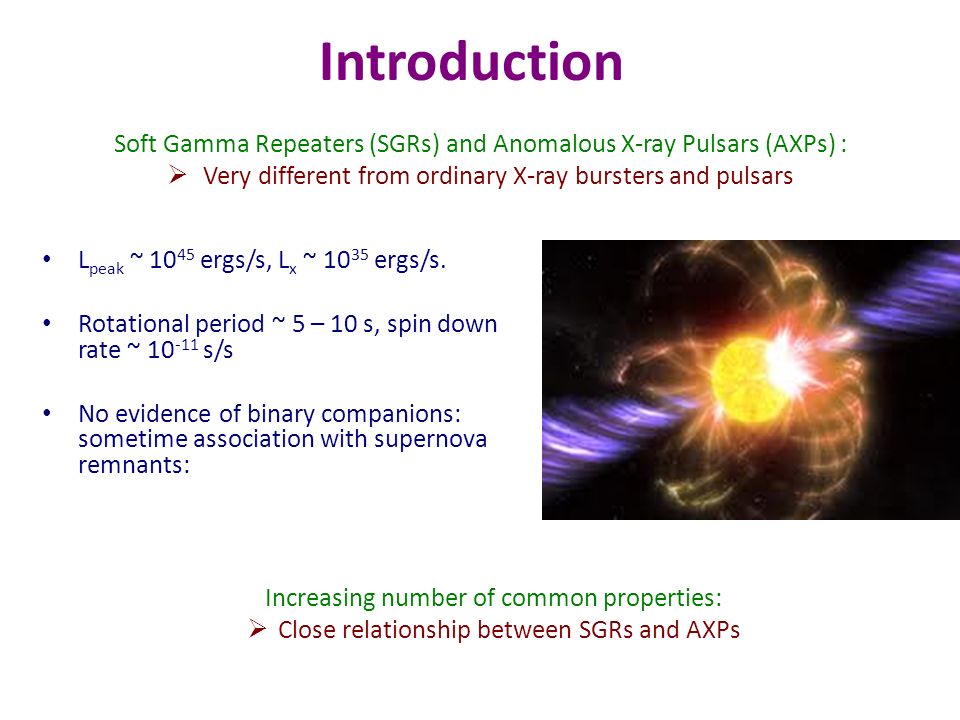 Introduction

Soft Gamma Repeaters (SGRs) and Anomalous X-ray Pulsars (AXPs) :
➢ Very different from ordinary X-ray bursters and pulsars

• $L_{peak}$ ~ $10^{45}$ ergs/s, $L_x$ ~ $10^{35}$ ergs/s.

• Rotational period ~ 5 – 10 s, spin down rate ~ $10^{-11}$ s/s

• No evidence of binary companions: sometime association with supernova remnants:

Increasing number of common properties:
➢ Close relationship between SGRs and AXPs